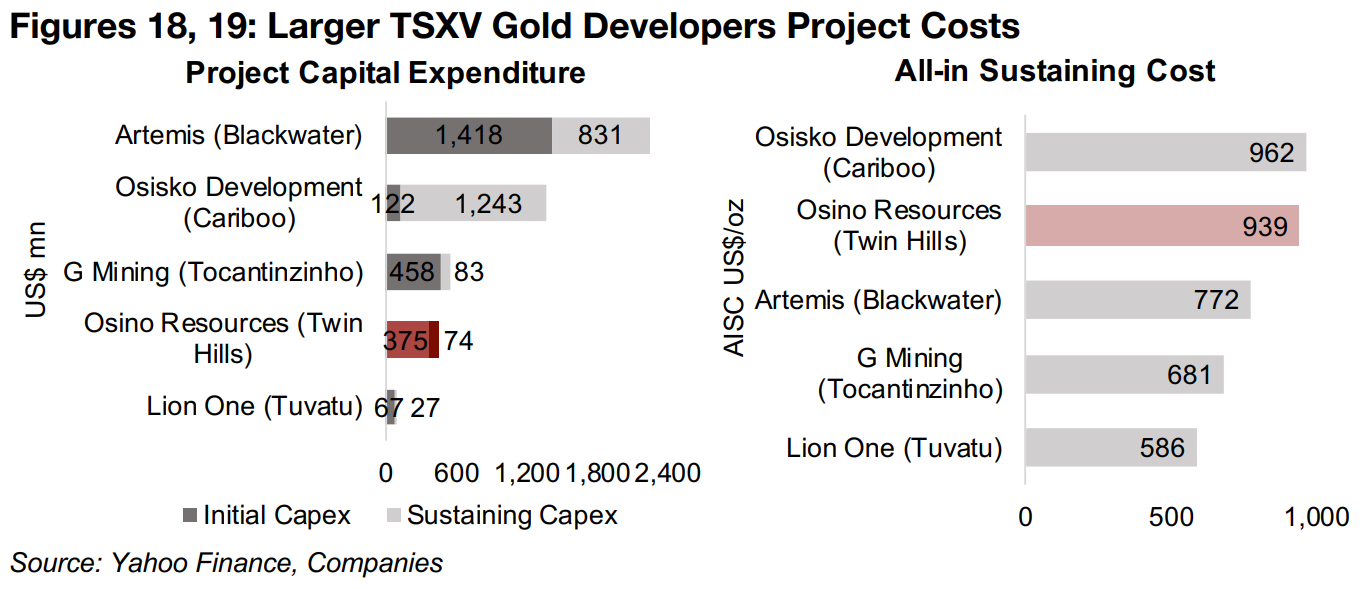 Figures 18, 19: Larger TSXV Gold Developers Project Costs

Project Capital Expenditure

US$ mn

Artemis (Blackwater) 1,418 831
Osisko Development (Cariboo) 122 1,243
G Mining (Tocantinzinho) 458 83
Osino Resources (Twin Hills) 375 74
Lion One (Tuvatu) 67 27

0 600 1,200 1,800 2,400

Initial Capex Sustaining Capex

All-in Sustaining Cost

AISC US$/oz

Osisko Development (Cariboo) 962
Osino Resources (Twin Hills) 939
Artemis (Blackwater) 772
G Mining (Tocantinzinho) 681
Lion One (Tuvatu) 586

0 500 1,000

Source: Yahoo Finance, Companies